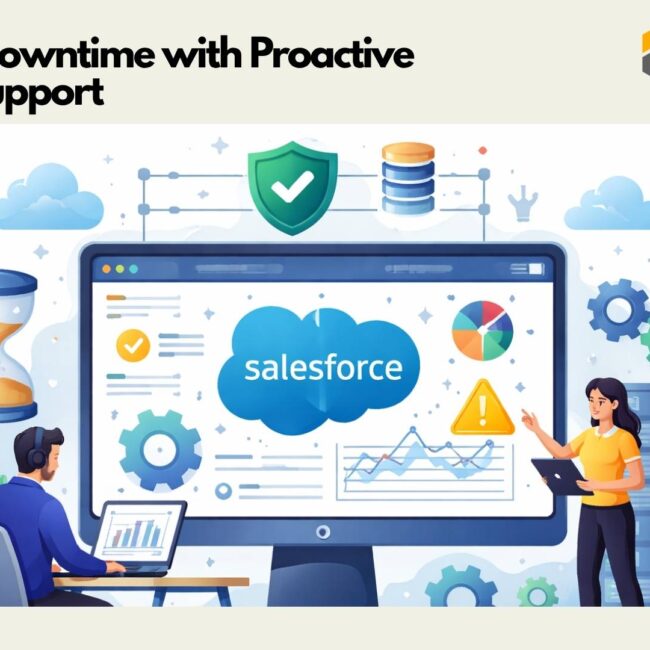 owntime with Proactive
upport

salesforce